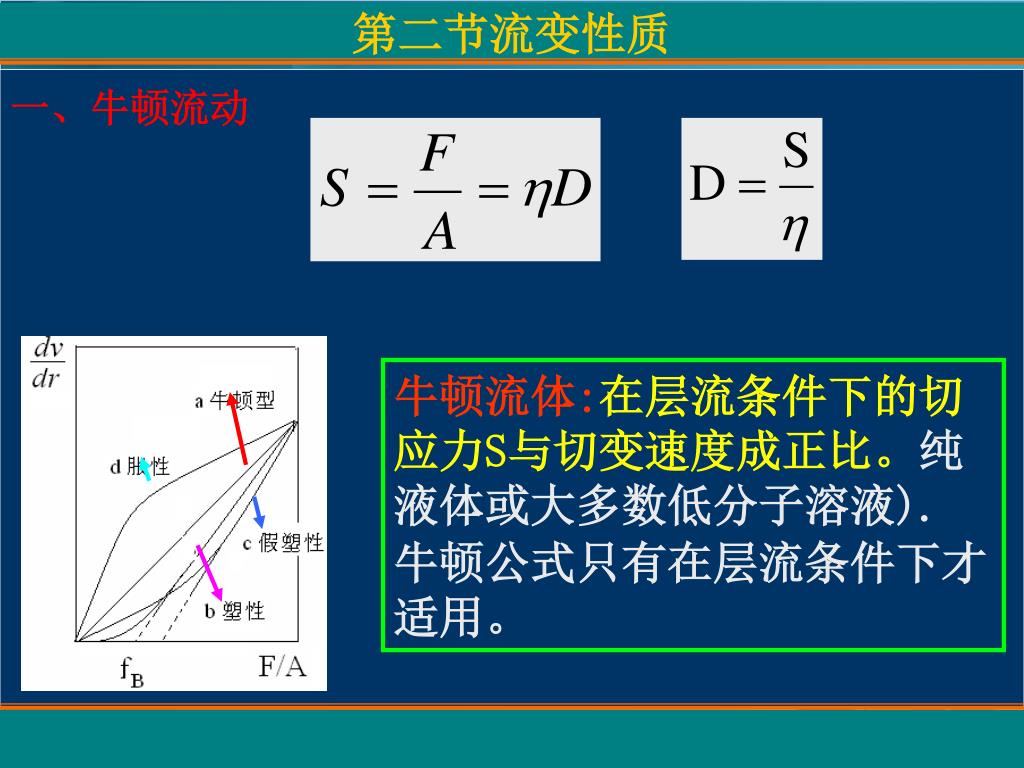 第二节流变性质

一、牛顿流动

$S = \frac{F}{A} = \eta D$

$D = \frac{S}{\eta}$

$\frac{dv}{dr}$

a 牛顿型

d 胀性

c 假塑性

b 塑性

$f_B$

F/A

牛顿流体:在层流条件下的切应力S与切变速度成正比。纯液体或大多数低分子溶液).
牛顿公式只有在层流条件下才适用。